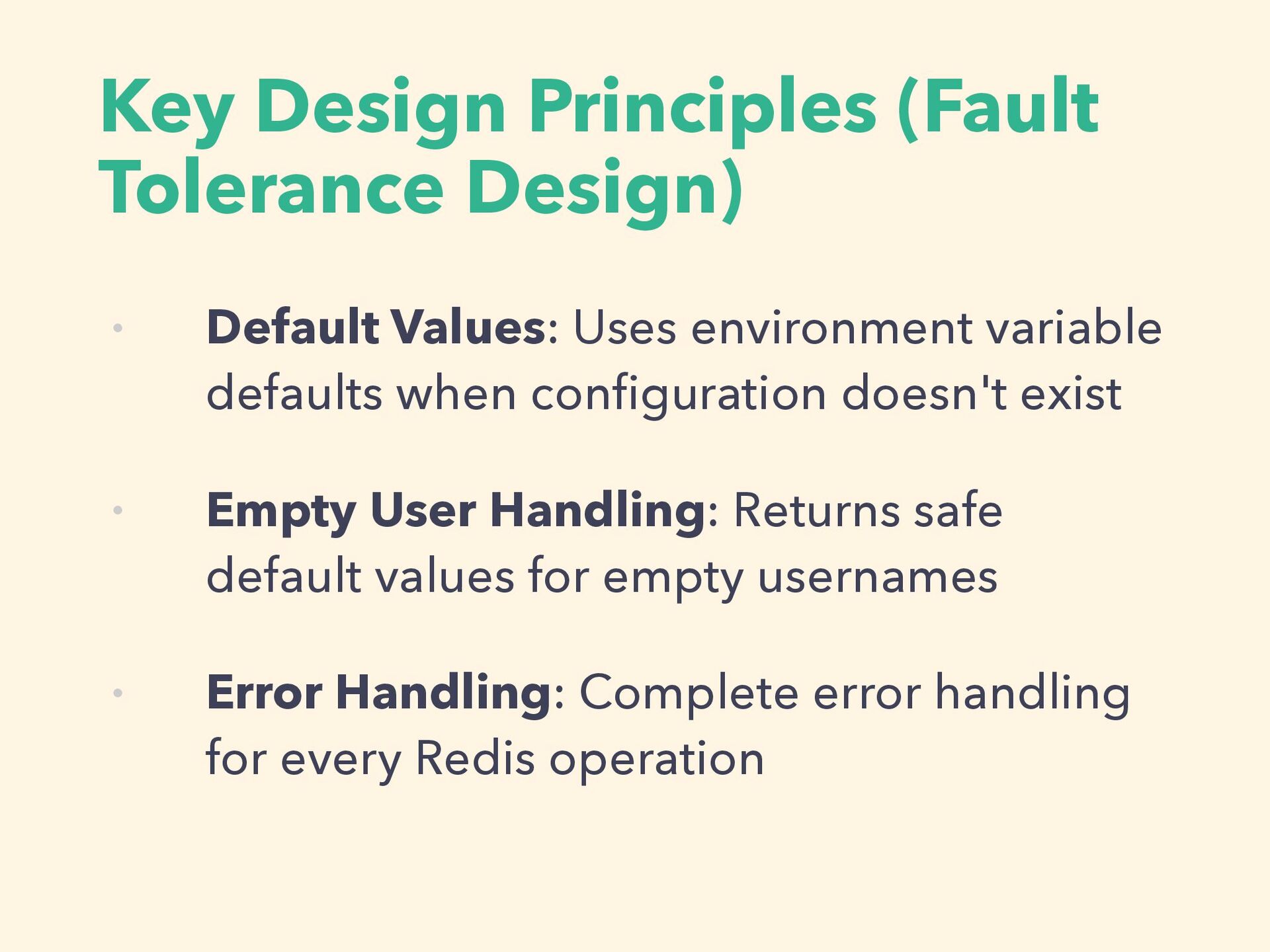 Key Design Principles (Fault Tolerance Design)

• Default Values: Uses environment variable defaults when configuration doesn't exist

• Empty User Handling: Returns safe default values for empty usernames

• Error Handling: Complete error handling for every Redis operation